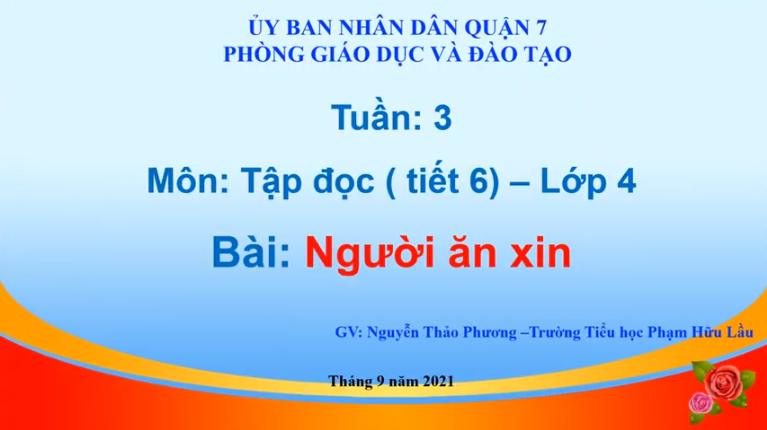 ỦY BAN NHÂN DÂN QUẬN 7
PHÒNG GIÁO DỤC VÀ ĐÀO TẠO

Tuần: 3

Môn: Tập đọc ( tiết 6) – Lớp 4

Bài: Người ăn xin

GV: Nguyễn Thảo Phương –Trường Tiểu học Phạm Hữu Lầu

Tháng 9 năm 2021